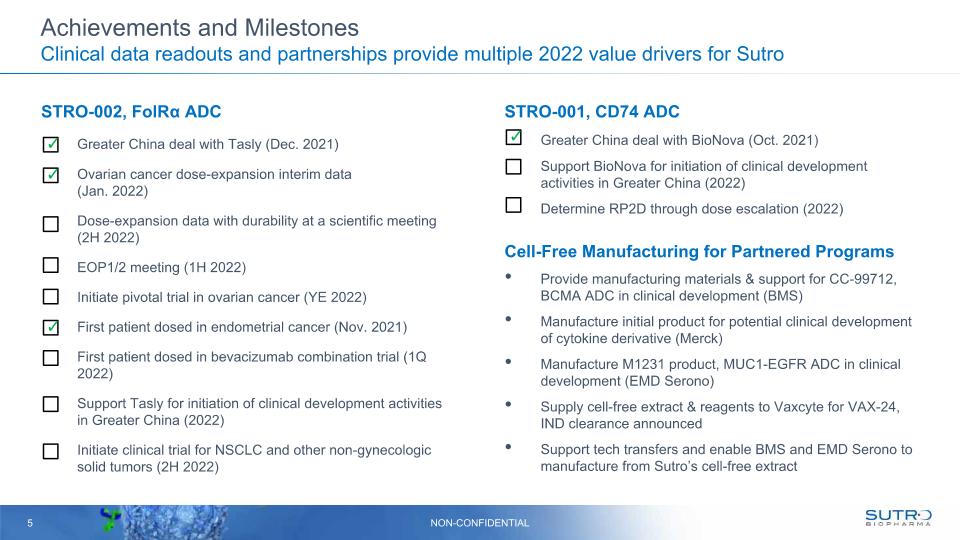 Achievements and Milestones
Clinical data readouts and partnerships provide multiple 2022 value drivers for Sutro

STRO-002, FolRα ADC

✓ Greater China deal with Tasly (Dec. 2021)

✓ Ovarian cancer dose-expansion interim data (Jan. 2022)

☐ Dose-expansion data with durability at a scientific meeting (2H 2022)

☐ EOP1/2 meeting (1H 2022)

☐ Initiate pivotal trial in ovarian cancer (YE 2022)

✓ First patient dosed in endometrial cancer (Nov. 2021)

☐ First patient dosed in bevacizumab combination trial (1Q 2022)

☐ Support Tasly for initiation of clinical development activities in Greater China (2022)

☐ Initiate clinical trial for NSCLC and other non-gynecologic solid tumors (2H 2022)

STRO-001, CD74 ADC

✓ Greater China deal with BioNova (Oct. 2021)

☐ Support BioNova for initiation of clinical development activities in Greater China (2022)

☐ Determine RP2D through dose escalation (2022)

Cell-Free Manufacturing for Partnered Programs

• Provide manufacturing materials & support for CC-99712, BCMA ADC in clinical development (BMS)

• Manufacture initial product for potential clinical development of cytokine derivative (Merck)

• Manufacture M1231 product, MUC1-EGFR ADC in clinical development (EMD Serono)

• Supply cell-free extract & reagents to Vaxcyte for VAX-24, IND clearance announced

• Support tech transfers and enable BMS and EMD Serono to manufacture from Sutro's cell-free extract

5 NON-CONFIDENTIAL SUTRO BIOPHARMA